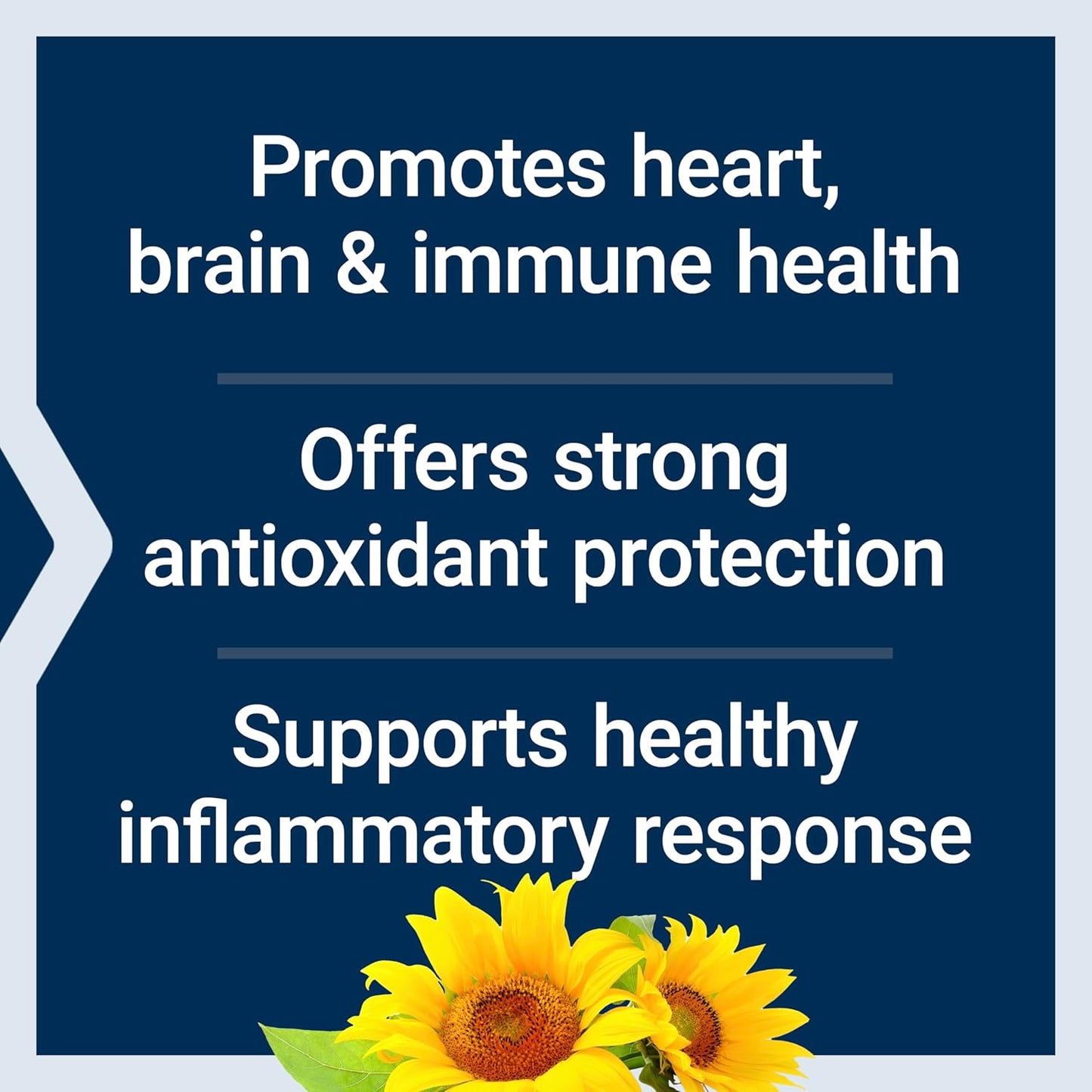 Promotes heart, brain & immune health

Offers strong antioxidant protection

Supports healthy inflammatory response